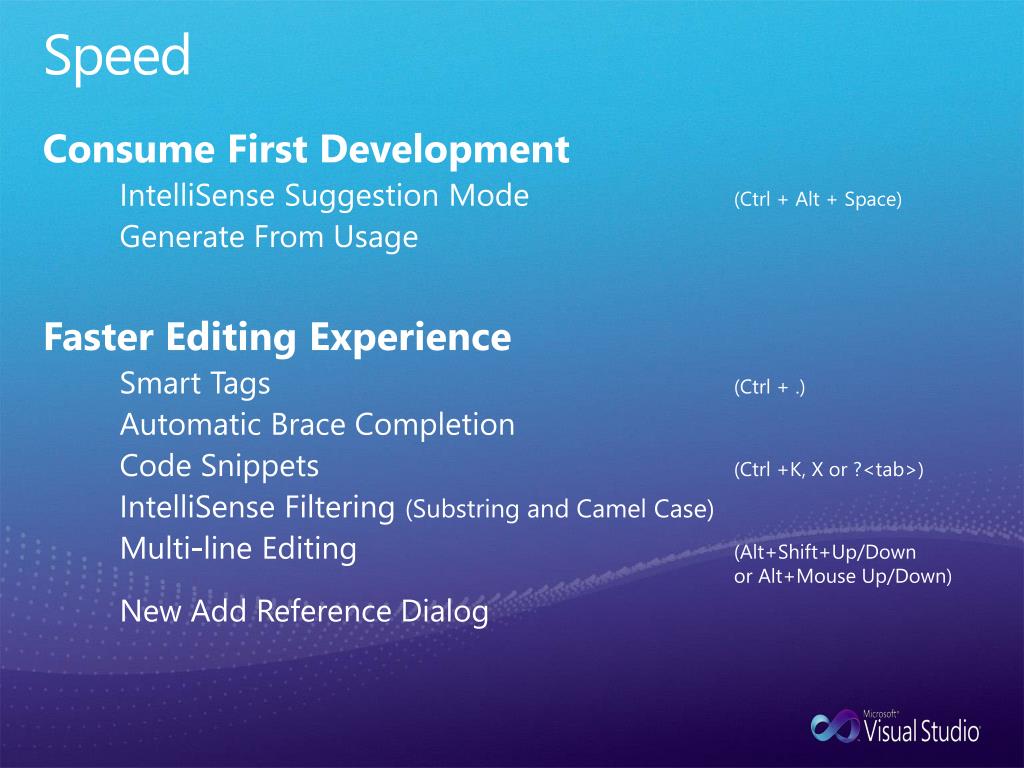 Speed

Consume First Development

IntelliSense Suggestion Mode (Ctrl + Alt + Space)

Generate From Usage

Faster Editing Experience

Smart Tags (Ctrl + .)

Automatic Brace Completion

Code Snippets (Ctrl +K, X or ?<tab>)

IntelliSense Filtering (Substring and Camel Case)

Multi-line Editing (Alt+Shift+Up/Down or Alt+Mouse Up/Down)

New Add Reference Dialog

Microsoft Visual Studio